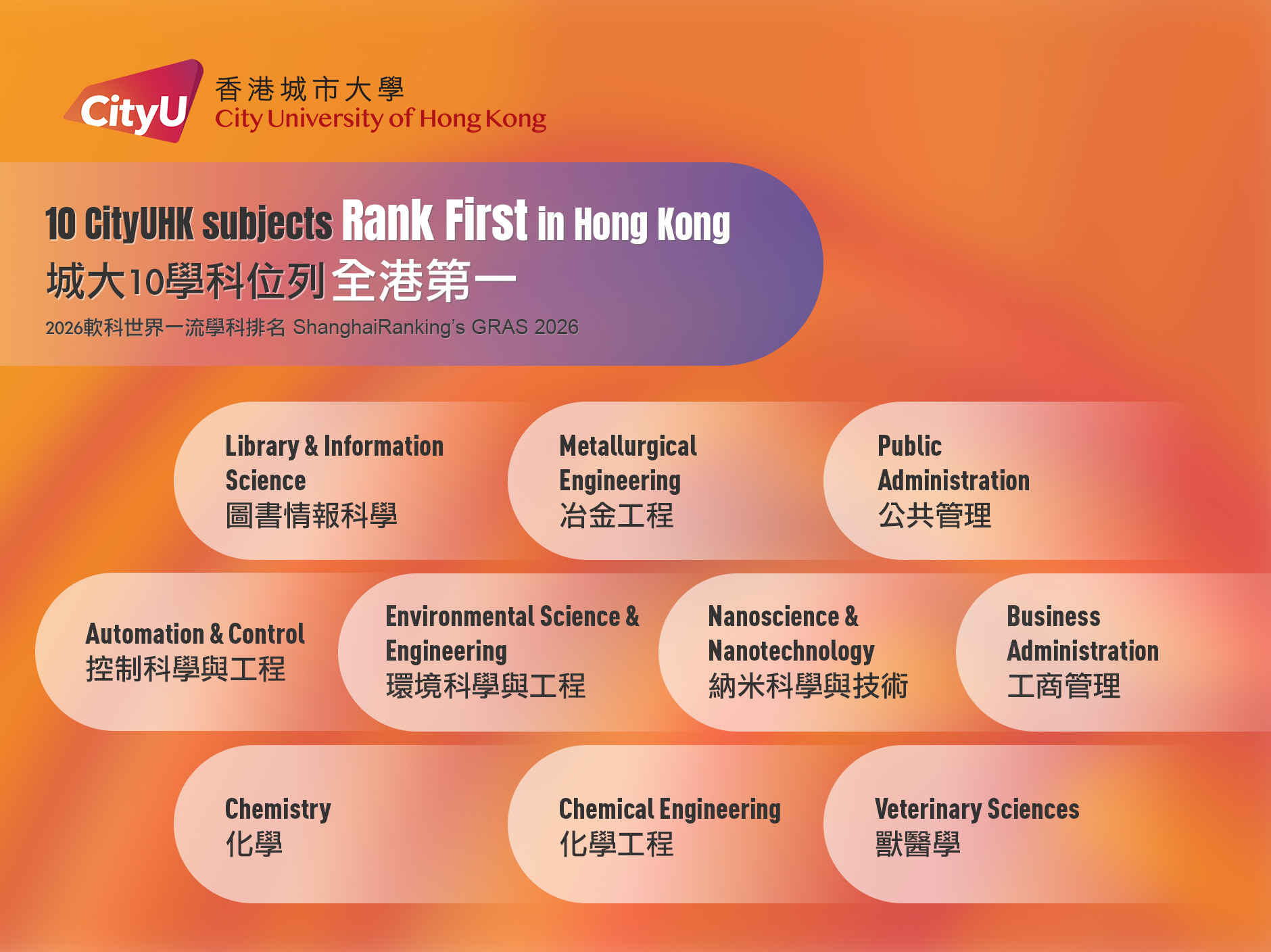 CityU 香港城市大學
City University of Hong Kong

10 CityUHK subjects Rank First in Hong Kong
城大10學科位列全港第一
2026軟科世界一流學科排名 ShanghaiRanking's GRAS 2026

Library & Information Science
圖書情報科學

Metallurgical Engineering
冶金工程

Public Administration
公共管理

Automation & Control
控制科學與工程

Environmental Science & Engineering
環境科學與工程

Nanoscience & Nanotechnology
納米科學與技術

Business Administration
工商管理

Chemistry
化學

Chemical Engineering
化學工程

Veterinary Sciences
獸醫學